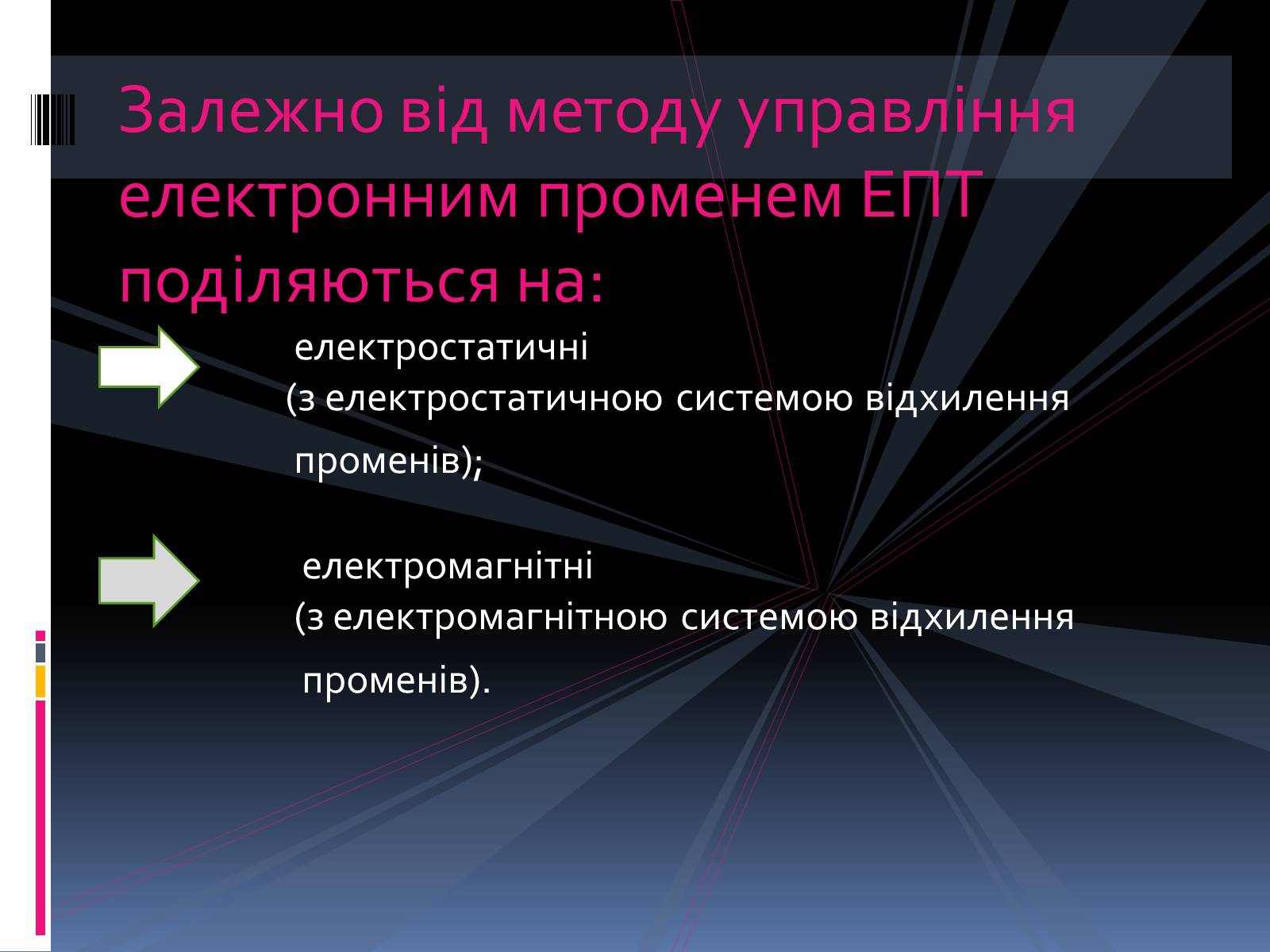 Залежно від методу управління електронним променем ЕПТ поділяються на:

електростатичні
(з електростатичною системою відхилення променів);

електромагнітні
(з електромагнітною системою відхилення променів).